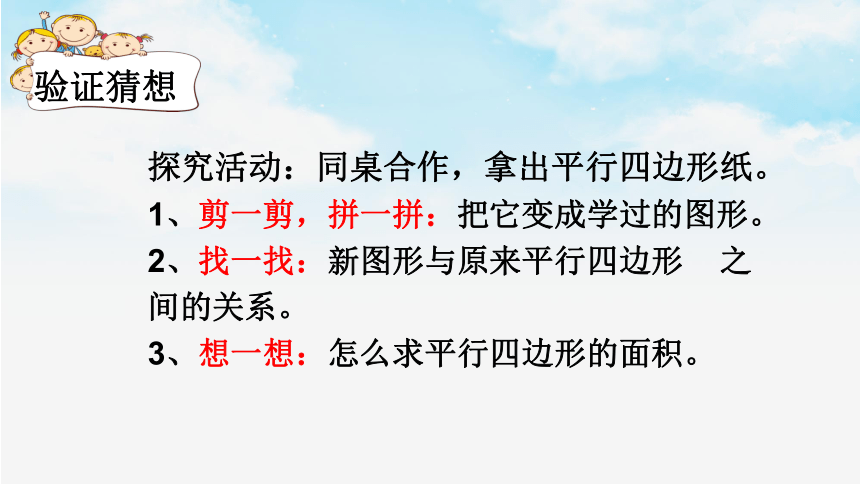 验证猜想

探究活动：同桌合作，拿出平行四边形纸。

1、剪一剪，拼一拼：把它变成学过的图形。

2、找一找：新图形与原来平行四边形 之间的关系。

3、想一想：怎么求平行四边形的面积。